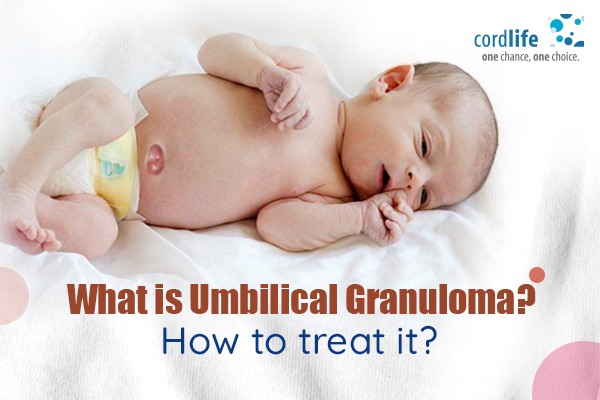 cordlife
one chance, one choice.

What is Umbilical Granuloma?
How to treat it?